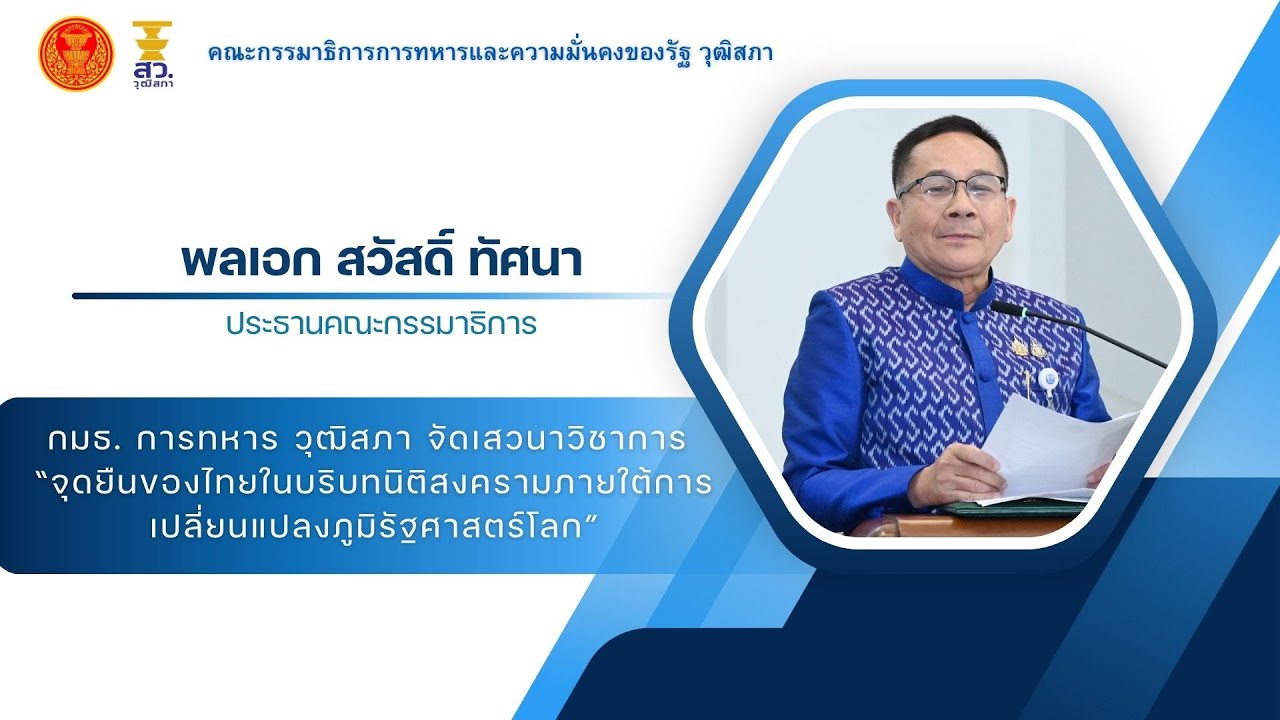 สว.
วุฒิสภา

คณะกรรมาธิการการทหารและความมั่นคงของรัฐ วุฒิสภา

พลเอก สวัสดิ์ ทัศนา

ประธานคณะกรรมาธิการ

กมธ. การทหาร วุฒิสภา จัดเสวนาวิชาการ "จุดยืนของไทยในบริบทนิติสงครามภายใต้การเปลี่ยนแปลงภูมิรัฐศาสตร์โลก"